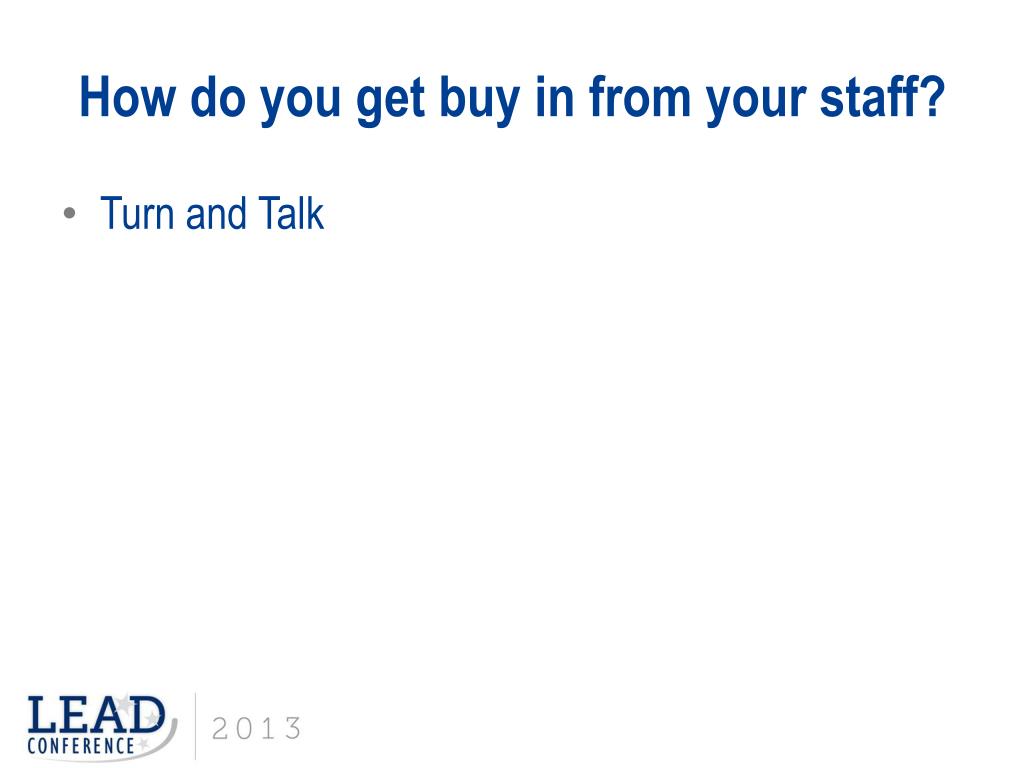 How do you get buy in from your staff?

• Turn and Talk

LEAD CONFERENCE 2013